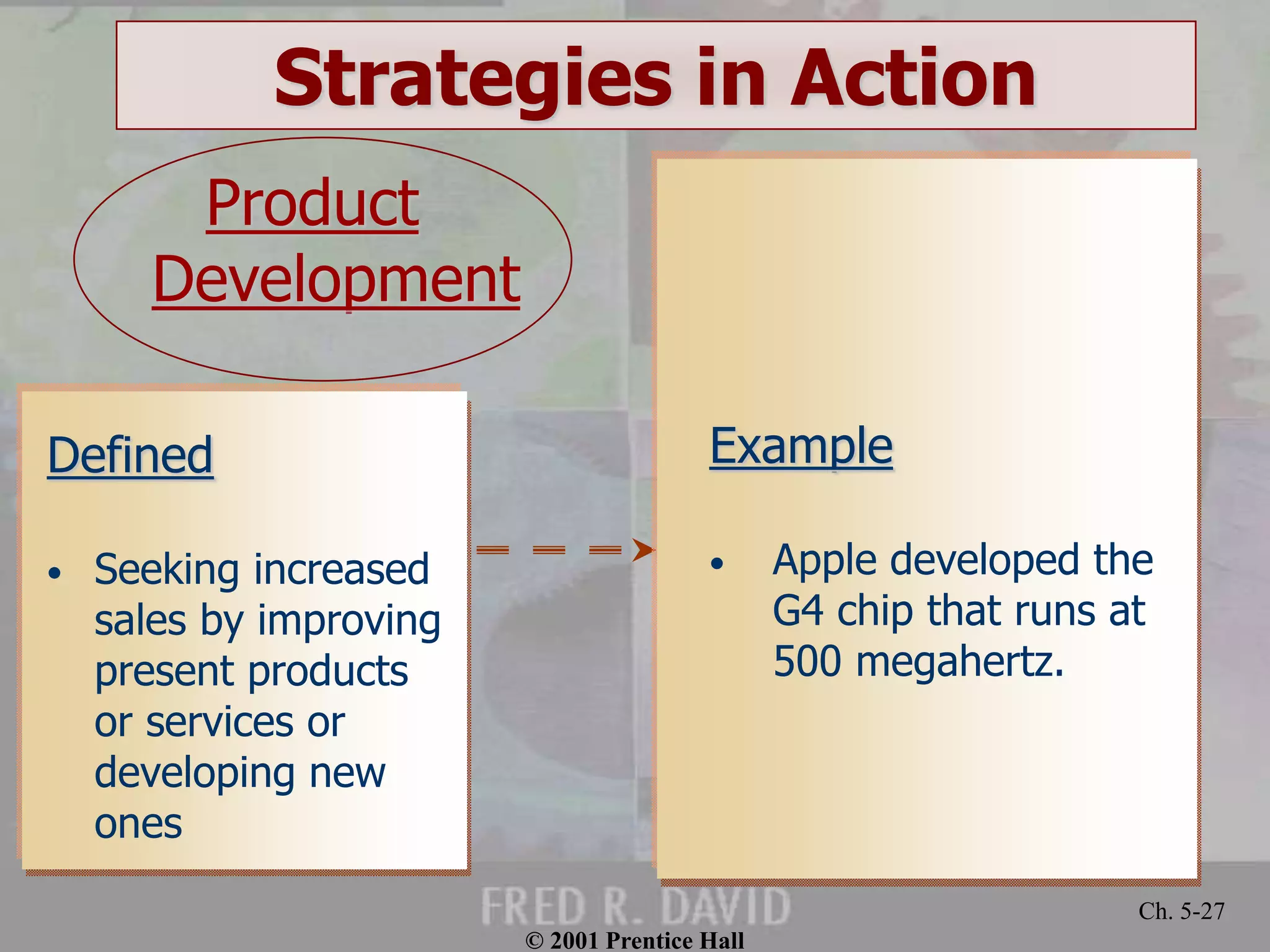 Strategies in Action

Product Development

Defined

• Seeking increased sales by improving present products or services or developing new ones

Example

• Apple developed the G4 chip that runs at 500 megahertz.

FRED R. DAVID

Ch. 5-27

© 2001 Prentice Hall